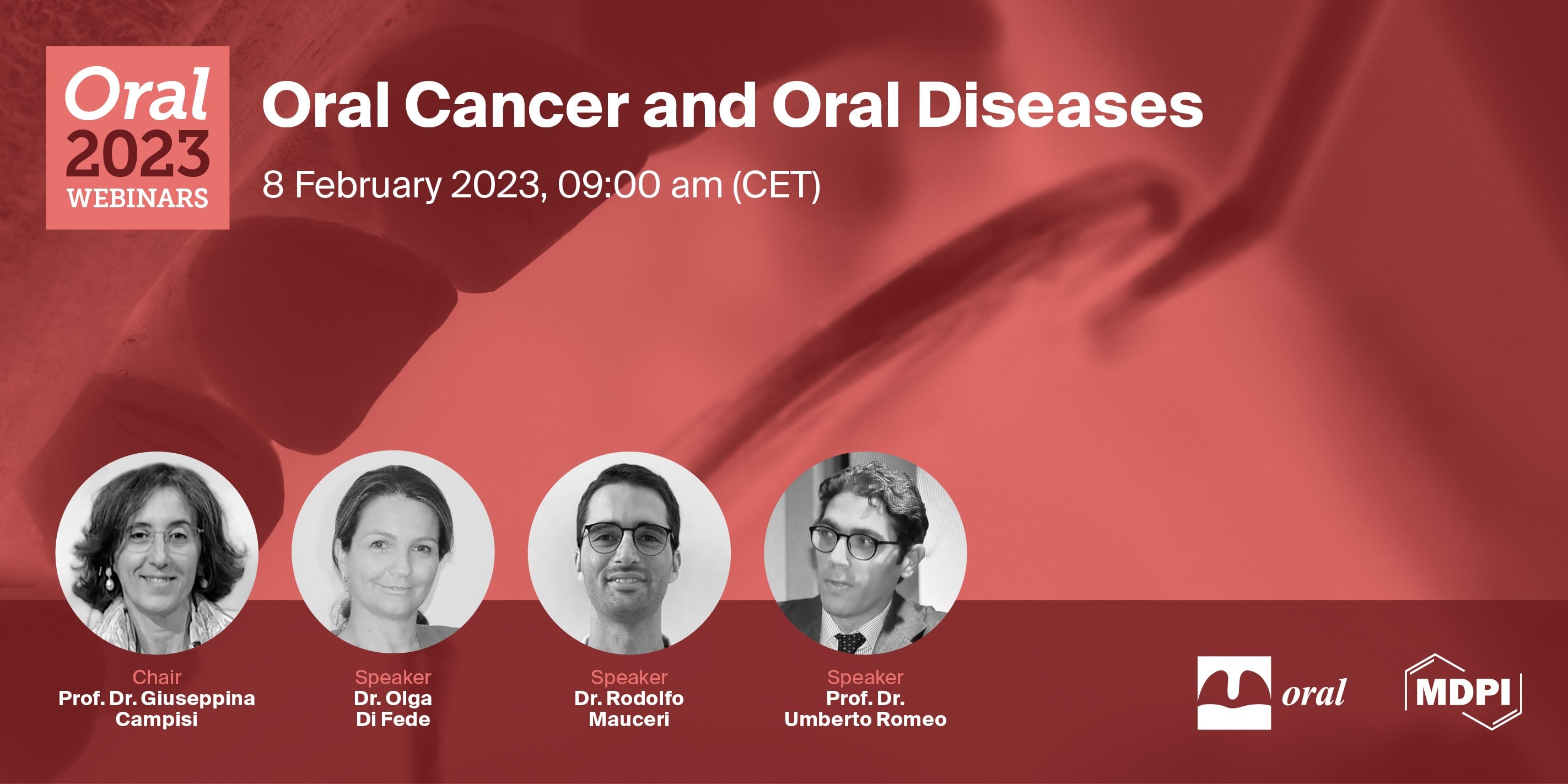 Oral 2023 WEBINARS

Oral Cancer and Oral Diseases

8 February 2023, 09:00 am (CET)

Chair
Prof. Dr. Giuseppina Campisi

Speaker
Dr. Olga Di Fede

Speaker
Dr. Rodolfo Mauceri

Speaker
Prof. Dr. Umberto Romeo

oral

MDPI